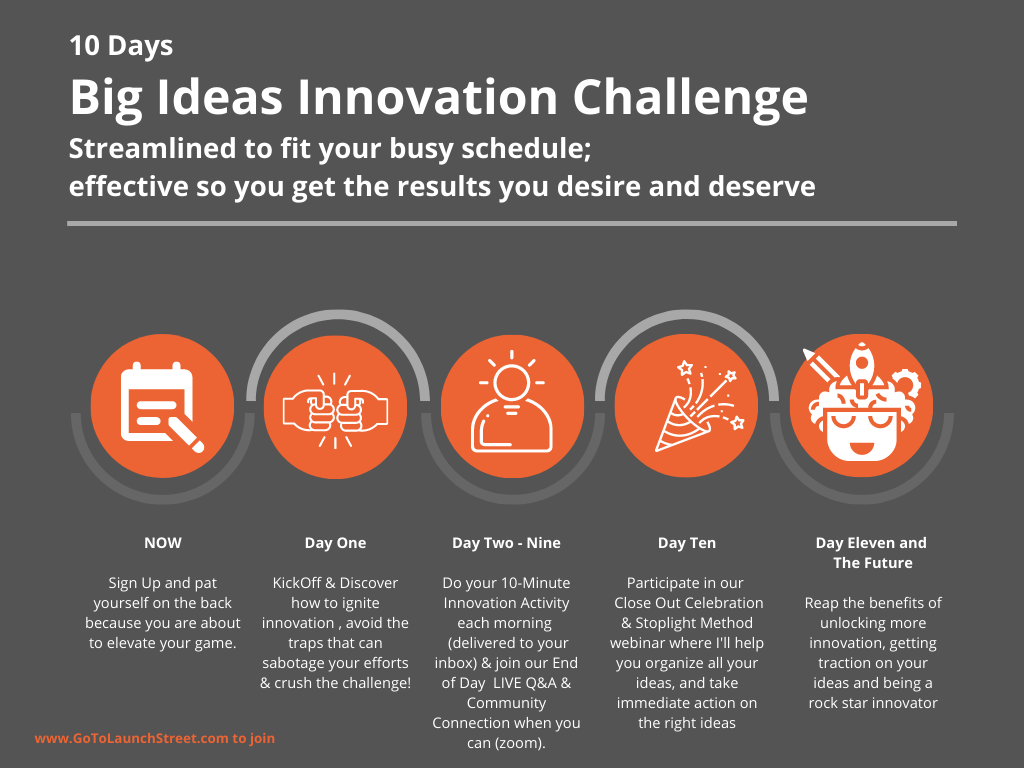 10 Days

Big Ideas Innovation Challenge

Streamlined to fit your busy schedule;
effective so you get the results you desire and deserve

NOW

Sign Up and pat yourself on the back because you are about to elevate your game.

Day One

KickOff & Discover how to ignite innovation , avoid the traps that can sabotage your efforts & crush the challenge!

Day Two - Nine

Do your 10-Minute Innovation Activity each morning (delivered to your inbox) & join our End of Day LIVE Q&A & Community Connection when you can (zoom).

Day Ten

Participate in our Close Out Celebration & Stoplight Method webinar where I'll help you organize all your ideas, and take immediate action on the right ideas

Day Eleven and The Future

Reap the benefits of unlocking more innovation, getting traction on your ideas and being a rock star innovator

www.GoToLaunchStreet.com to join